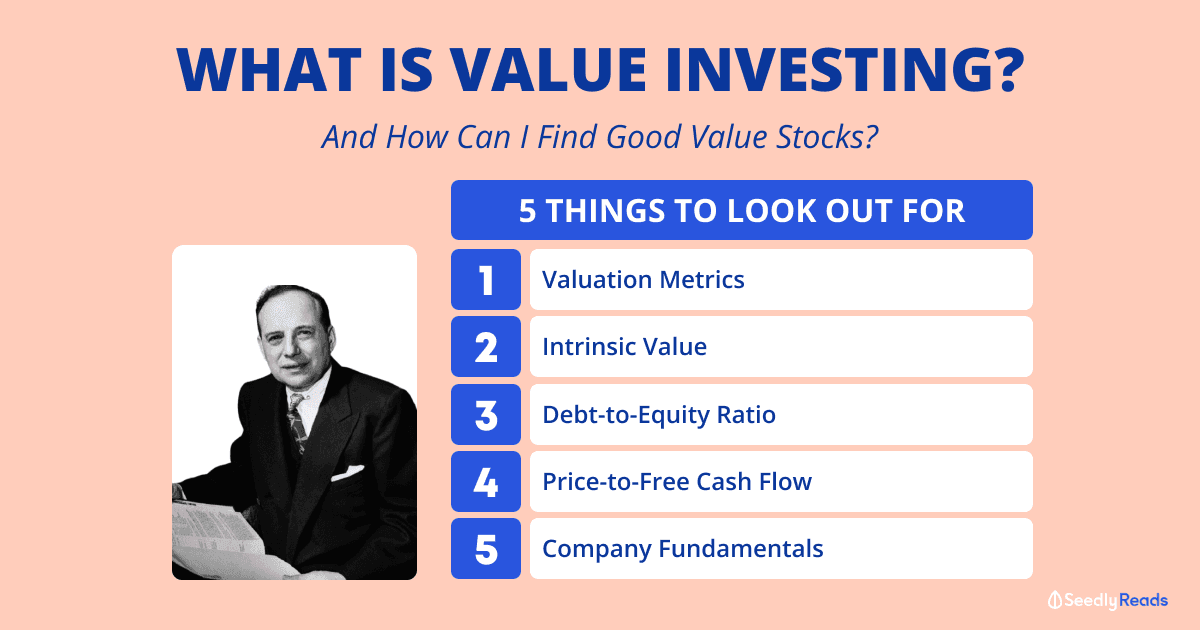 WHAT IS VALUE INVESTING?

And How Can I Find Good Value Stocks?

5 THINGS TO LOOK OUT FOR

1 Valuation Metrics

2 Intrinsic Value

3 Debt-to-Equity Ratio

4 Price-to-Free Cash Flow

5 Company Fundamentals

SeedlyReads